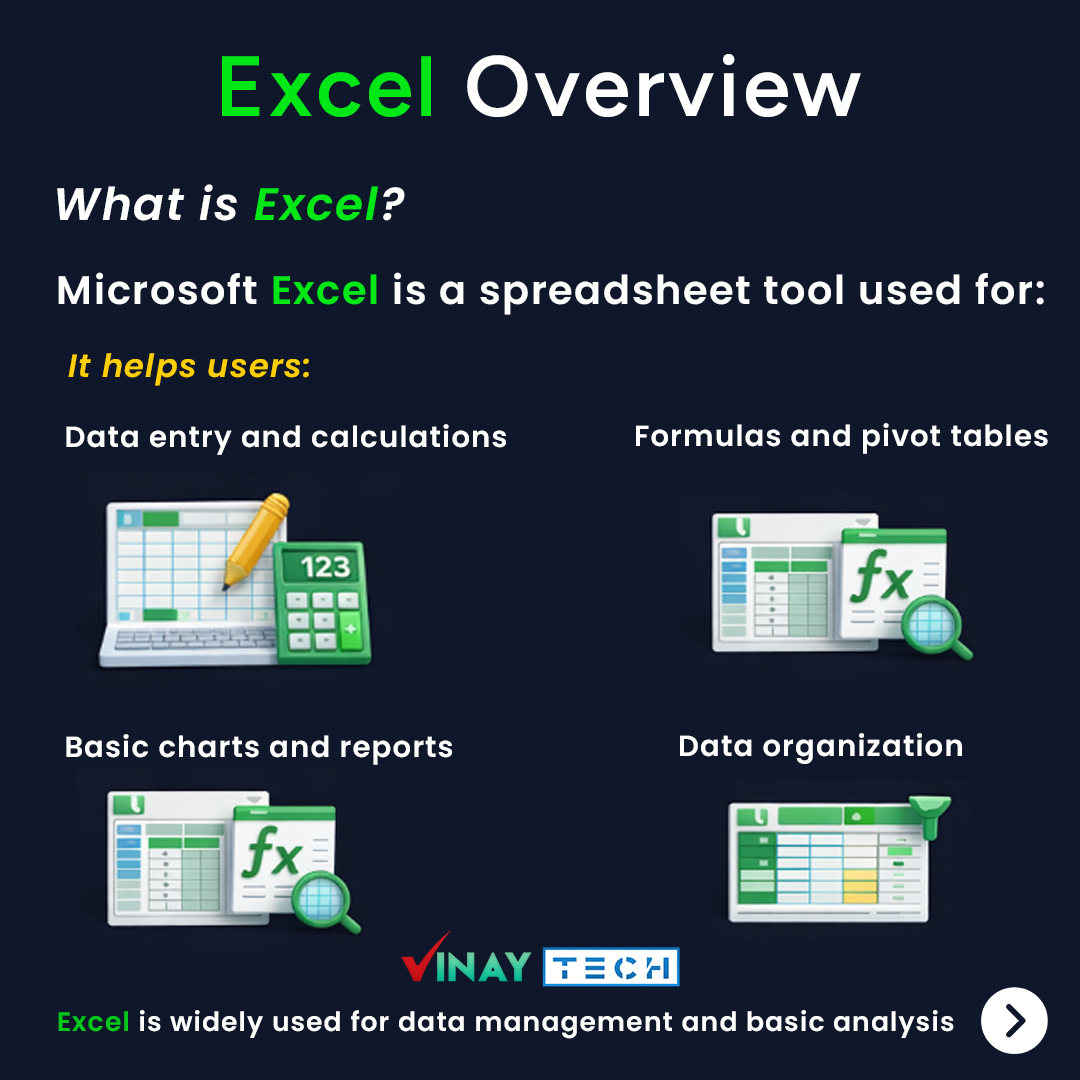 Excel Overview

What is Excel?

Microsoft Excel is a spreadsheet tool used for:

It helps users:

Data entry and calculations

123

Formulas and pivot tables

fx

Basic charts and reports

fx

Data organization

VINAY TECH

Excel is widely used for data management and basic analysis